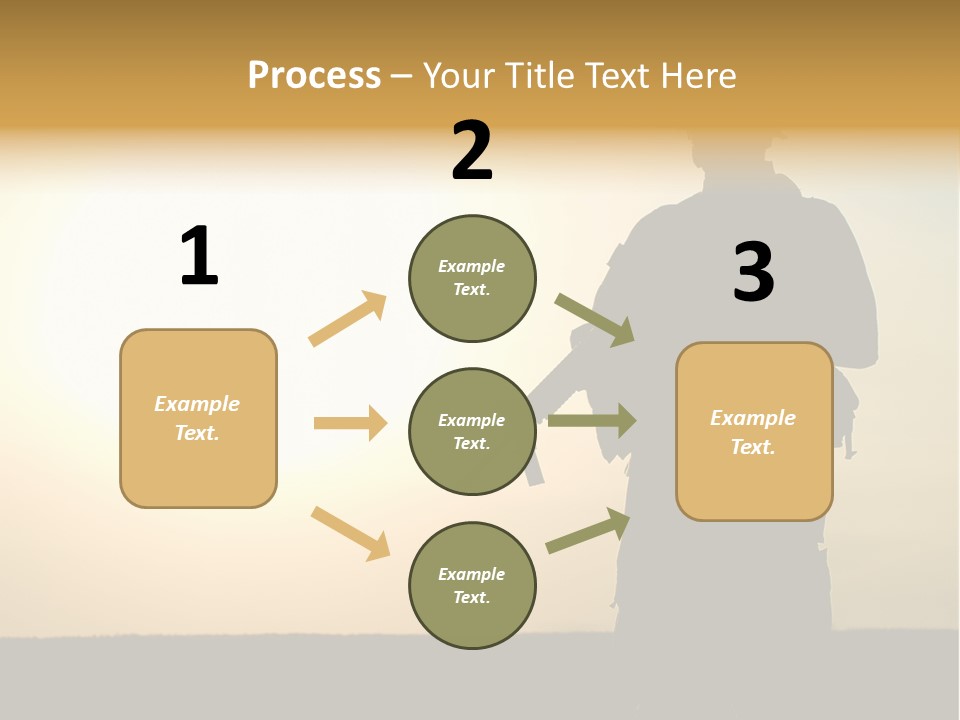 Process – Your Title Text Here

1

Example Text.

2

Example Text.

Example Text.

Example Text.

3

Example Text.